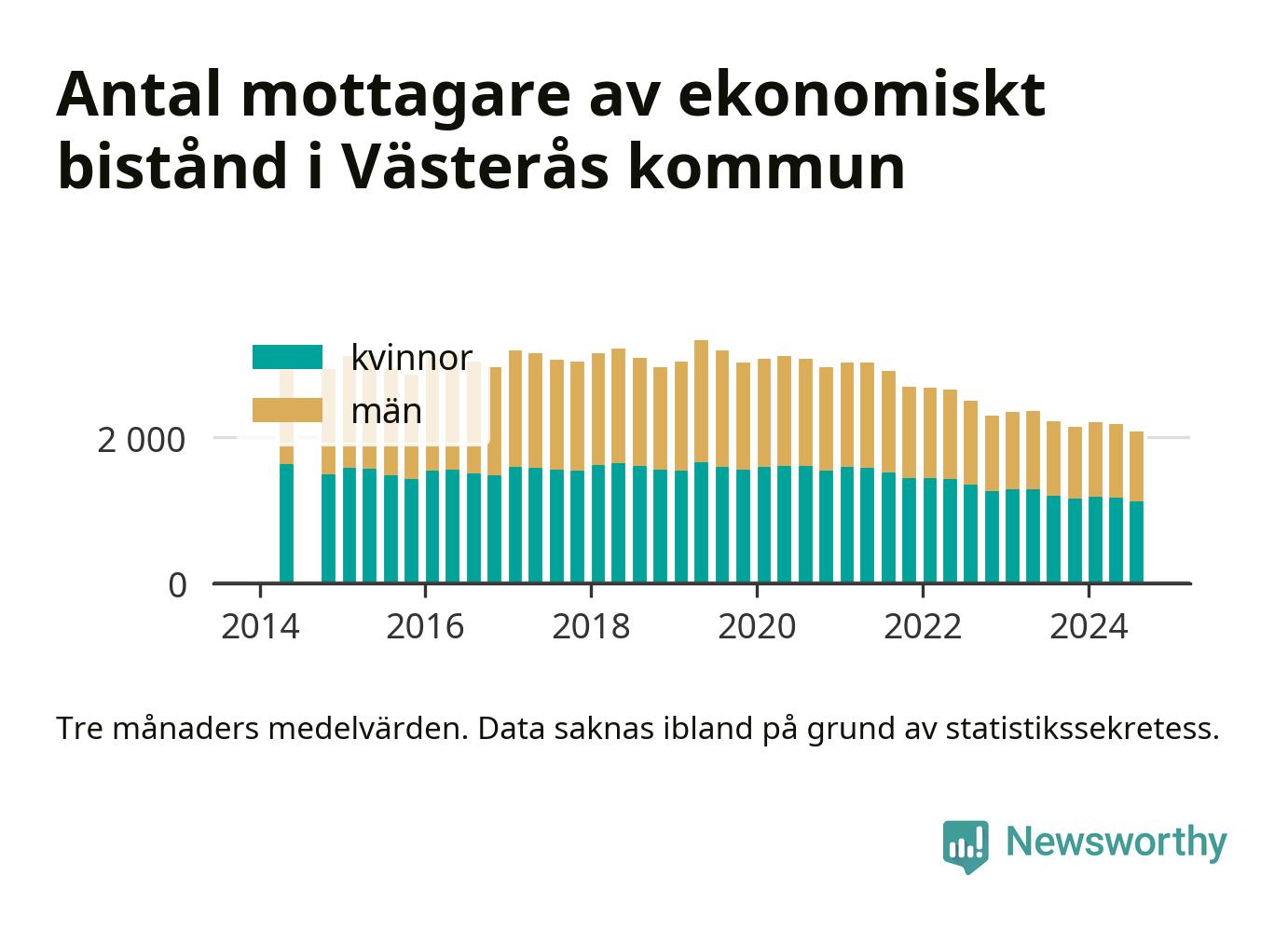 Antal mottagare av ekonomiskt bistånd i Västerås kommun

kvinnor
män

2 000
0

2014
2016
2018
2020
2022
2024

Tre månaders medelvärden. Data saknas ibland på grund av statistikssekretess.

Newsworthy